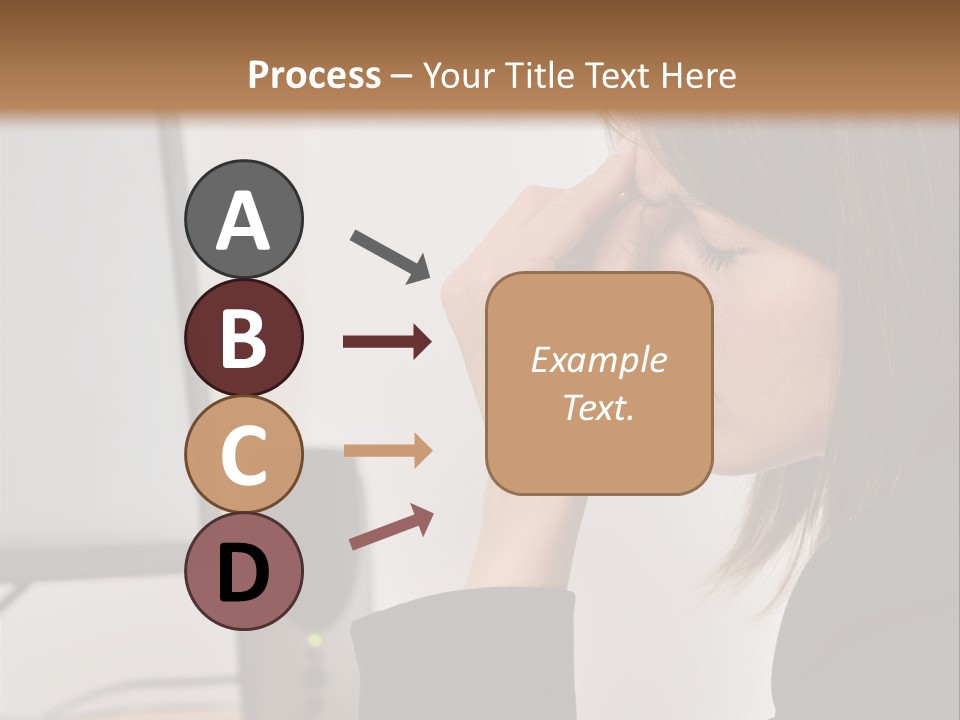 Process – Your Title Text Here

A

B

C

D

Example Text.